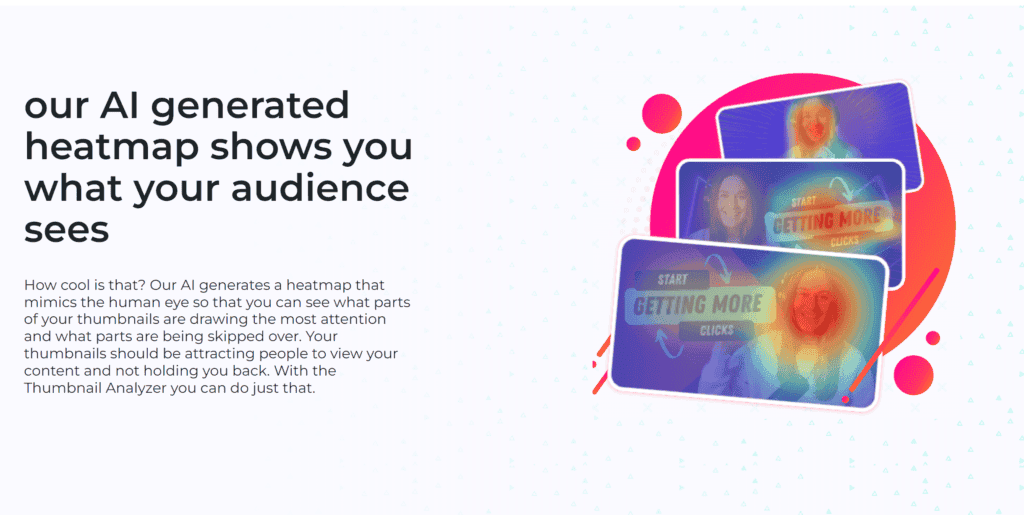 our AI generated heatmap shows you what your audience sees

How cool is that? Our AI generates a heatmap that mimics the human eye so that you can see what parts of your thumbnails are drawing the most attention and what parts are being skipped over. Your thumbnails should be attracting people to view your content and not holding you back. With the Thumbnail Analyzer you can do just that.

START
GETTING MORE
CLICKS

START
GETTING MORE
CLICKS